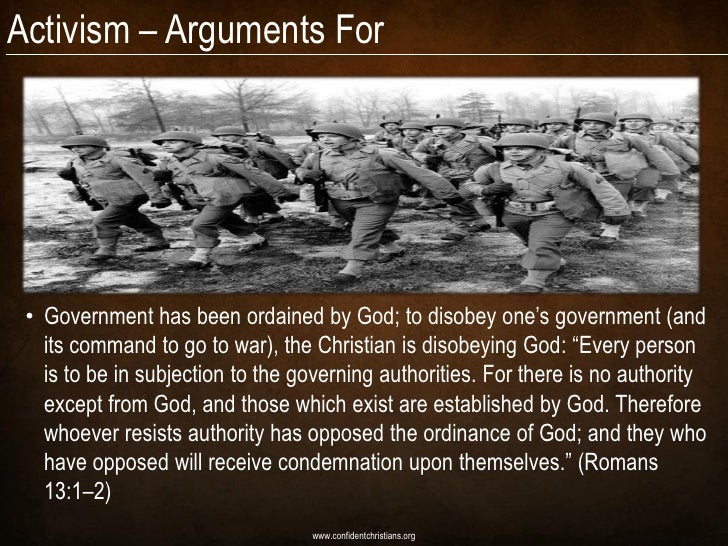 Activism – Arguments For

• Government has been ordained by God; to disobey one's government (and its command to go to war), the Christian is disobeying God: "Every person is to be in subjection to the governing authorities. For there is no authority except from God, and those which exist are established by God. Therefore whoever resists authority has opposed the ordinance of God; and they who have opposed will receive condemnation upon themselves." (Romans 13:1–2)

www.confidentchristians.org